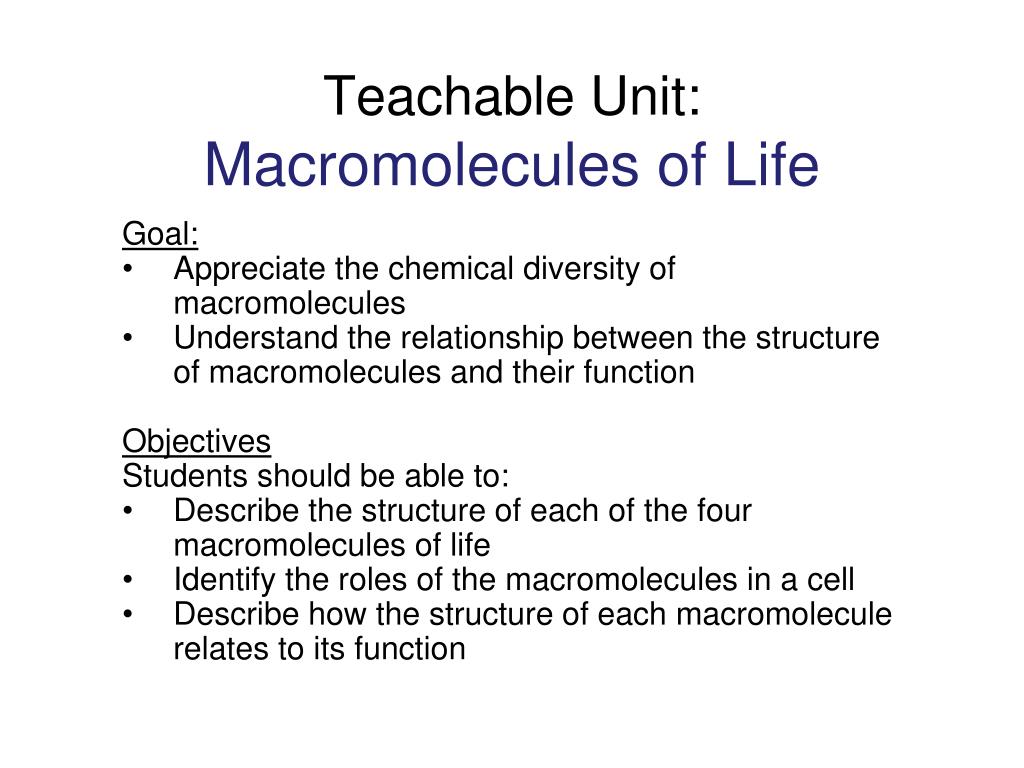 Teachable Unit:
Macromolecules of Life

Goal:
• Appreciate the chemical diversity of macromolecules
• Understand the relationship between the structure of macromolecules and their function

Objectives
Students should be able to:
• Describe the structure of each of the four macromolecules of life
• Identify the roles of the macromolecules in a cell
• Describe how the structure of each macromolecule relates to its function